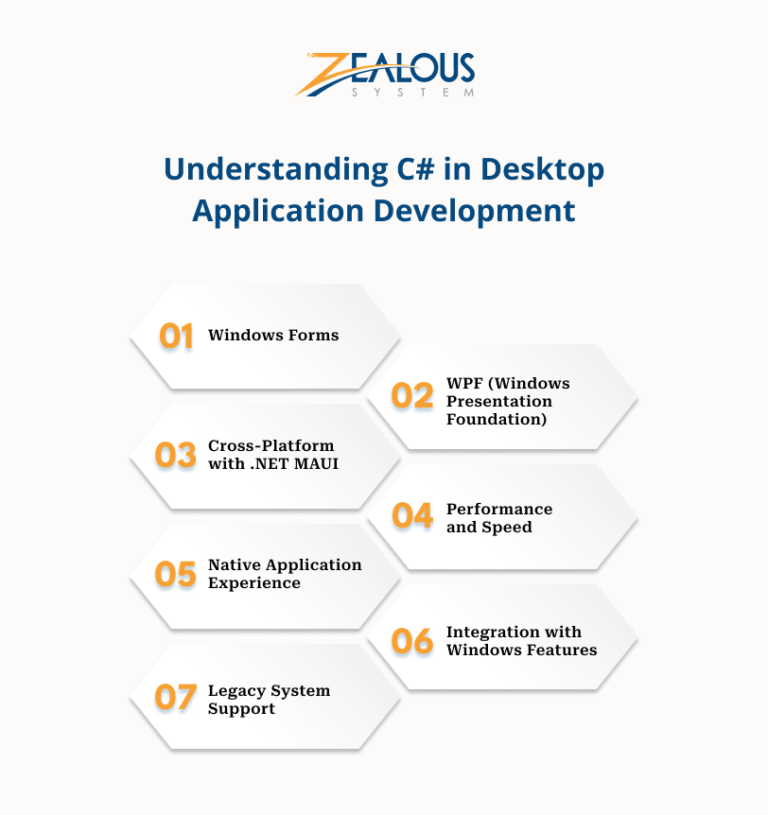 ZEALOUS
SYSTEM

Understanding C# in Desktop Application Development

01 Windows Forms

02 WPF (Windows Presentation Foundation)

03 Cross-Platform with .NET MAUI

04 Performance and Speed

05 Native Application Experience

06 Integration with Windows Features

07 Legacy System Support